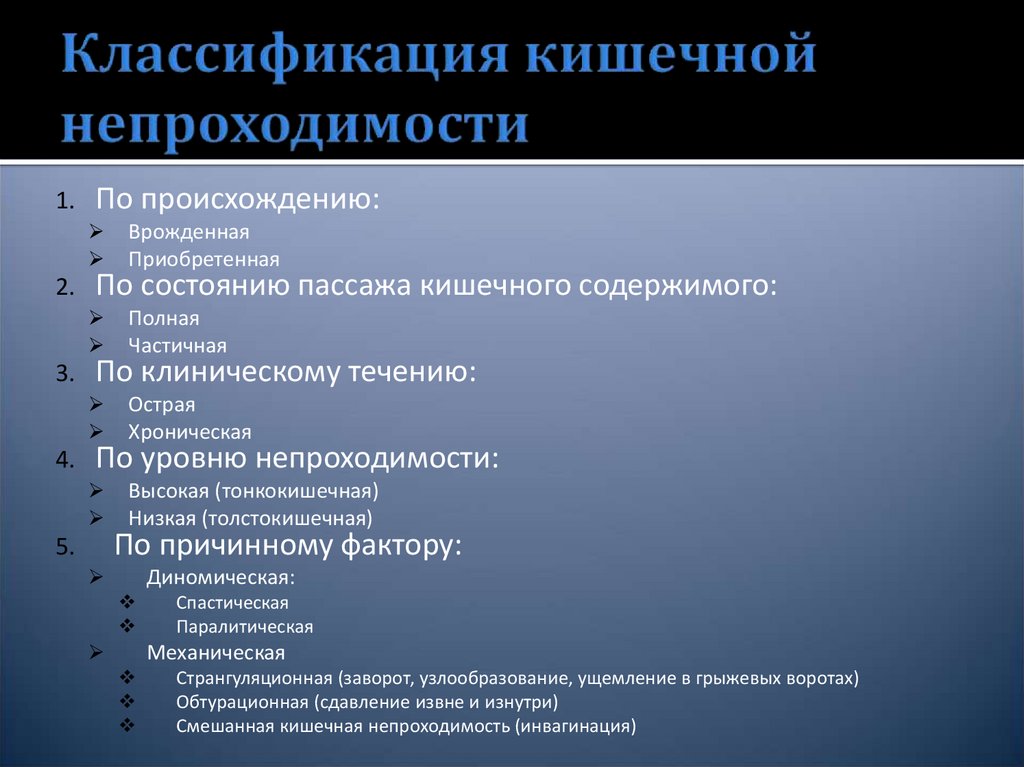 Классификация кишечной непроходимости

1. По происхождению:
➢ Врожденная
➢ Приобретенная
2. По состоянию пассажа кишечного содержимого:
➢ Полная
➢ Частичная
3. По клиническому течению:
➢ Острая
➢ Хроническая
4. По уровню непроходимости:
➢ Высокая (тонкокишечная)
➢ Низкая (толстокишечная)
5. По причинному фактору:
➢ Диномическая:
❖ Спастическая
❖ Паралитическая
➢ Механическая
❖ Странгуляционная (заворот, узлообразование, ущемление в грыжевых воротах)
❖ Обтурационная (сдавление извне и изнутри)
❖ Смешанная кишечная непроходимость (инвагинация)